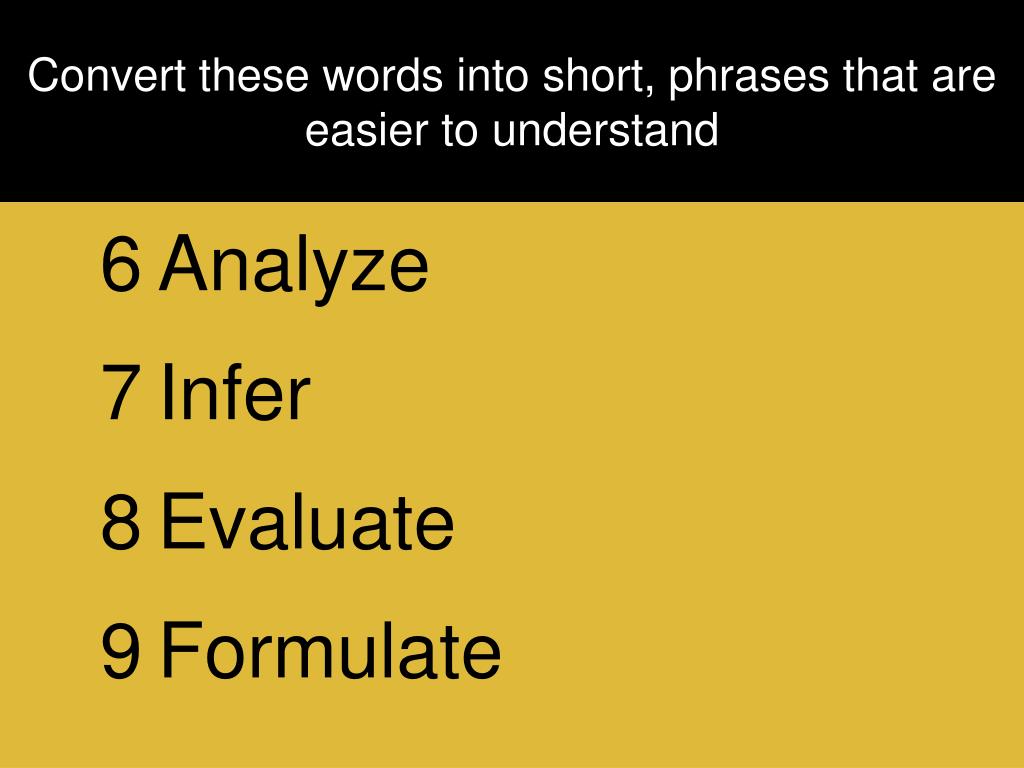 Convert these words into short, phrases that are easier to understand

6 Analyze

7 Infer

8 Evaluate

9 Formulate